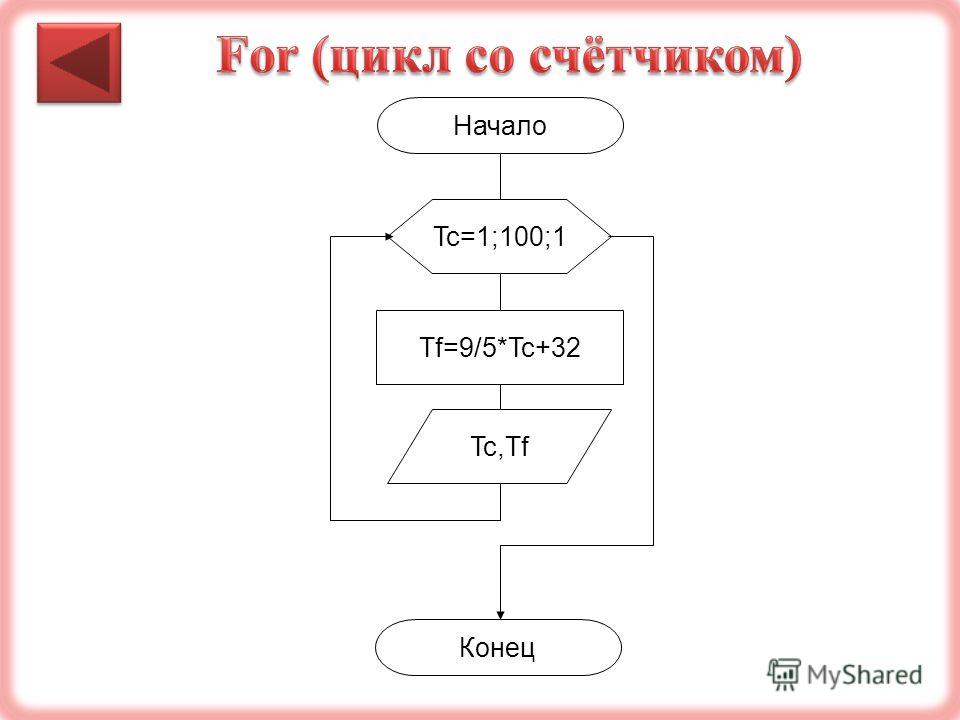 For (цикл со счётчиком)

Начало

Tc=1;100;1

Tf=9/5*Tc+32

Tc,Tf

Конец

MyShared